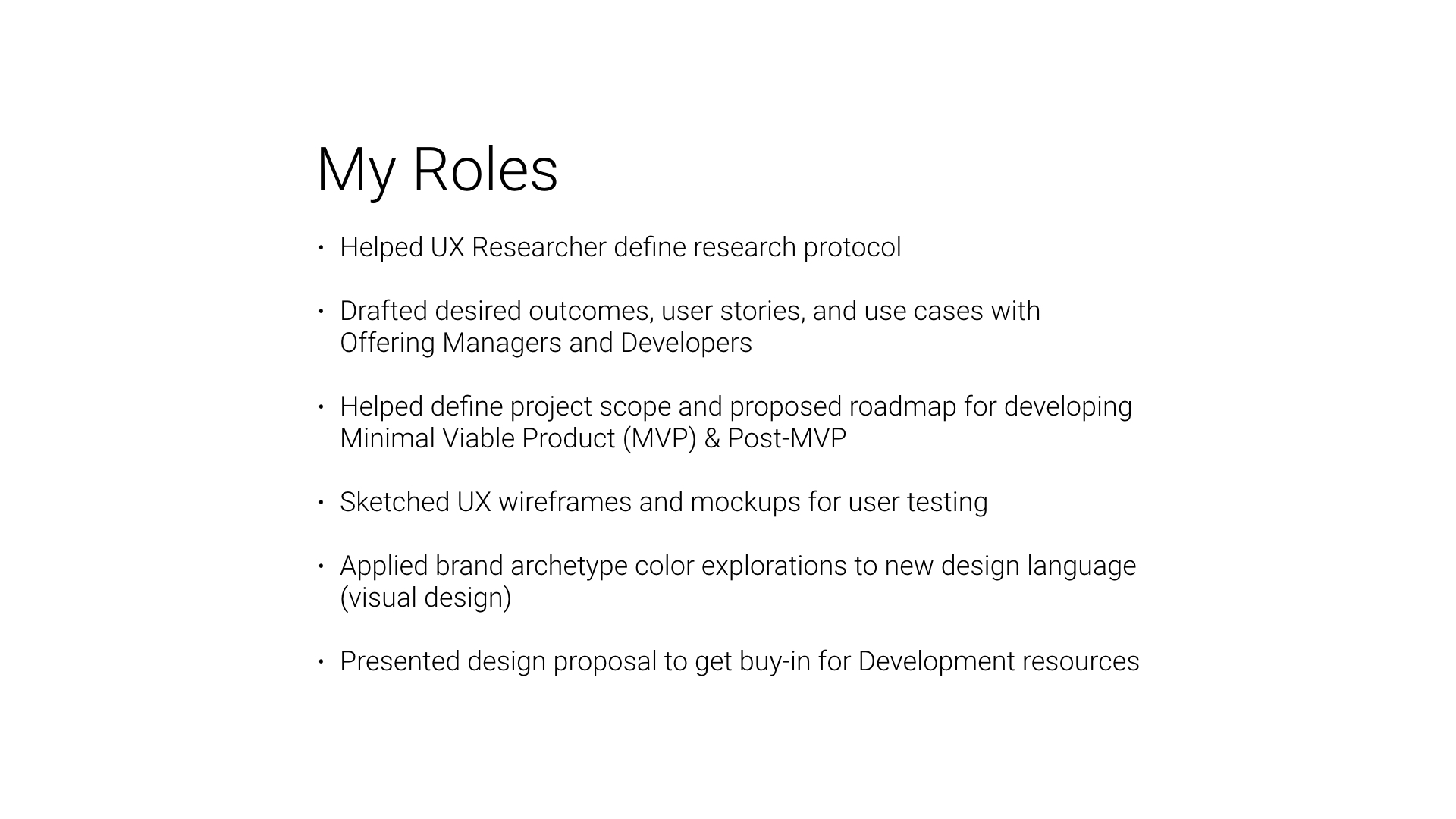 My Roles

• Helped UX Researcher define research protocol

• Drafted desired outcomes, user stories, and use cases with Offering Managers and Developers

• Helped define project scope and proposed roadmap for developing Minimal Viable Product (MVP) & Post-MVP

• Sketched UX wireframes and mockups for user testing

• Applied brand archetype color explorations to new design language (visual design)

• Presented design proposal to get buy-in for Development resources